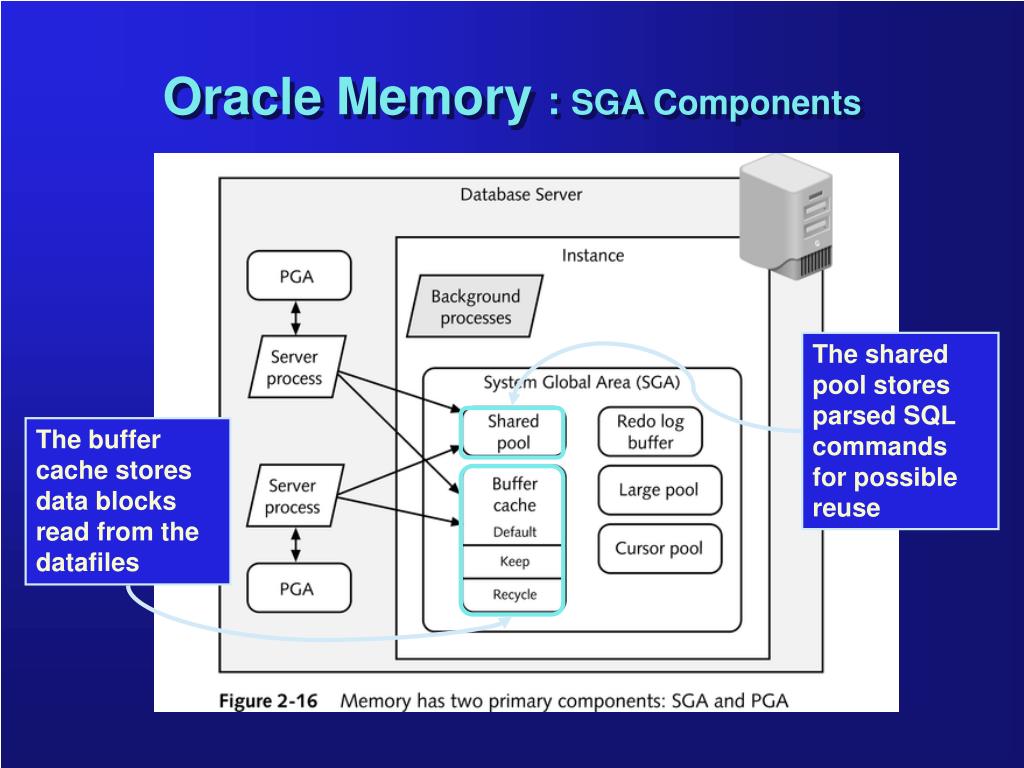 Oracle Memory : SGA Components

Database Server

Instance

PGA

Background processes

Server process

System Global Area (SGA)

Shared pool

Redo log buffer

Buffer cache

Default

Keep

Recycle

Large pool

Cursor pool

Server process

PGA

The buffer cache stores data blocks read from the datafiles

The shared pool stores parsed SQL commands for possible reuse

Figure 2-16 Memory has two primary components: SGA and PGA